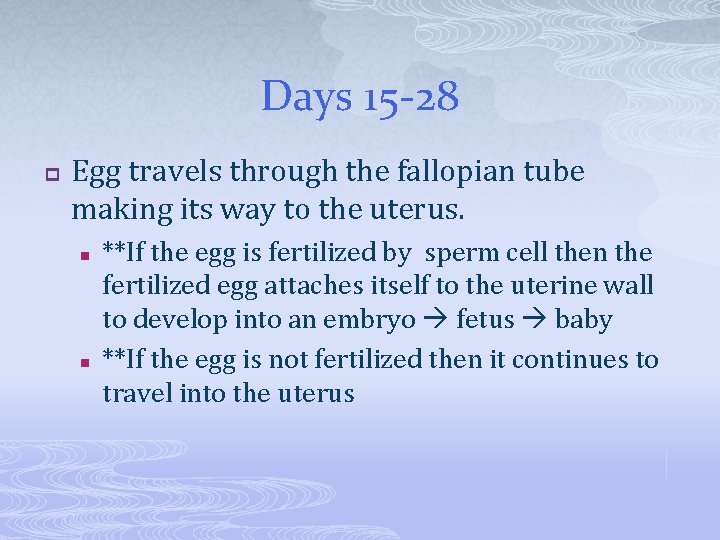 Days 15-28

Egg travels through the fallopian tube making its way to the uterus.

**If the egg is fertilized by  sperm cell then the fertilized egg attaches itself to the uterine wall to develop into an embryo → fetus → baby

**If the egg is not fertilized then it continues to travel into the uterus